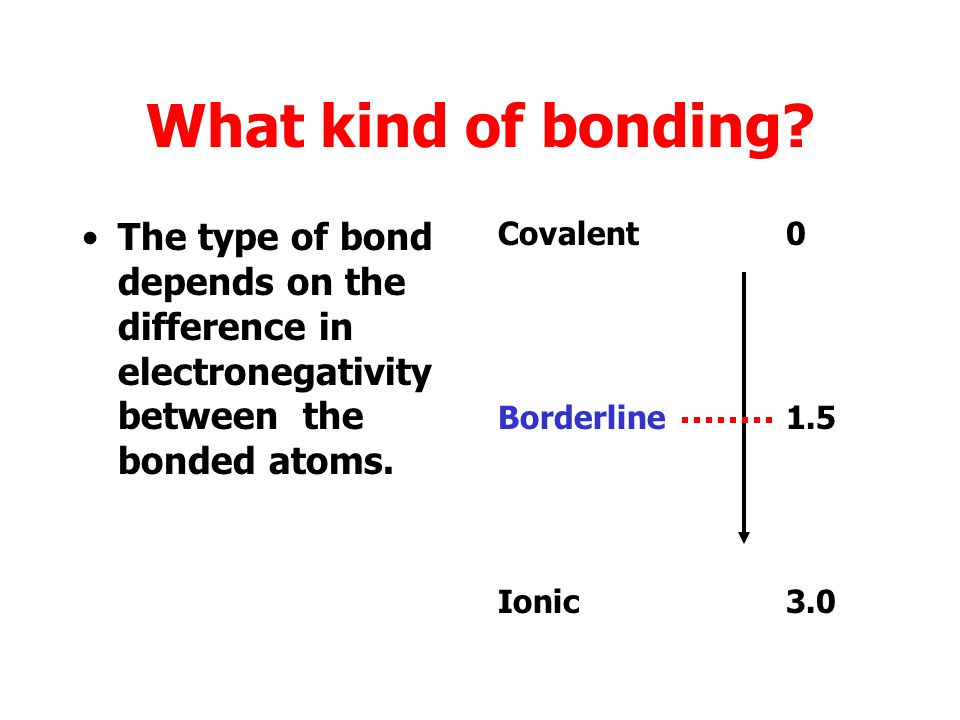 What kind of bonding?

• The type of bond depends on the difference in electronegativity between the bonded atoms.

Covalent 0

Borderline 1.5

Ionic 3.0